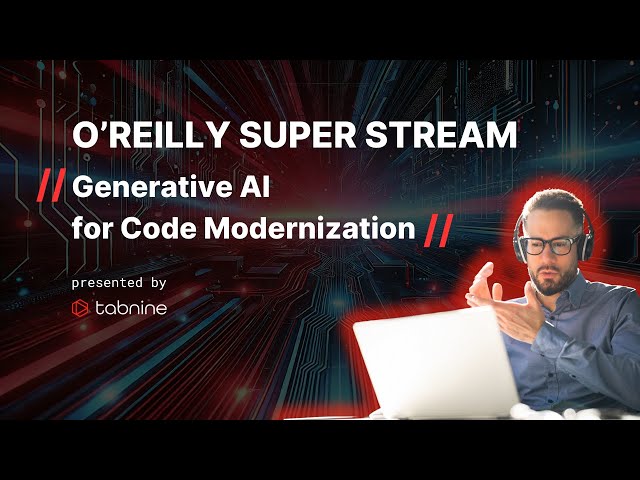 O'REILLY SUPER STREAM

// Generative AI for Code Modernization //

presented by

tabnine